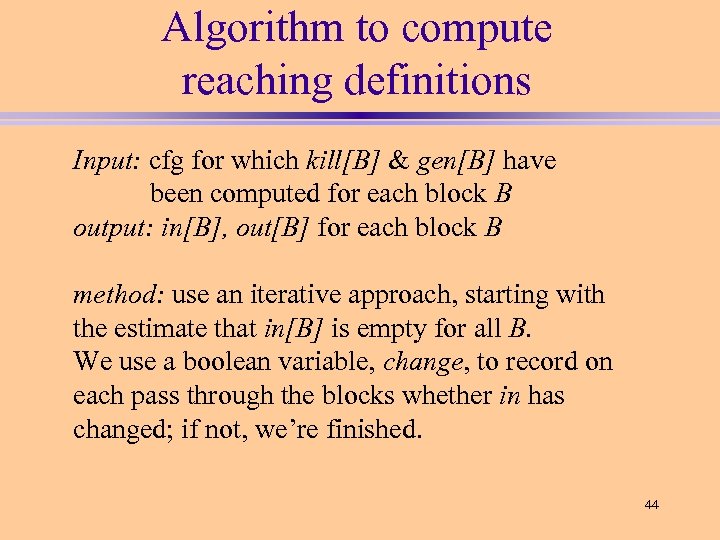 Algorithm to compute reaching definitions

Input: cfg for which kill[B] & gen[B] have been computed for each block B
output: in[B], out[B] for each block B

method: use an iterative approach, starting with the estimate that in[B] is empty for all B.
We use a boolean variable, change, to record on each pass through the blocks whether in has changed; if not, we're finished.

44